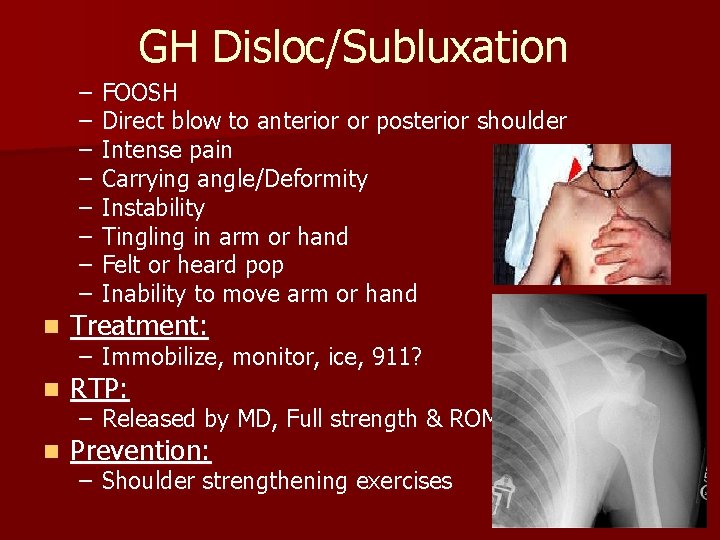 GH Disloc/Subluxation

– FOOSH
– Direct blow to anterior or posterior shoulder
– Intense pain
– Carrying angle/Deformity
– Instability
– Tingling in arm or hand
– Felt or heard pop
– Inability to move arm or hand

Treatment:
– Immobilize, monitor, ice, 911?

RTP:
– Released by MD, Full strength & ROM

Prevention:
– Shoulder strengthening exercises